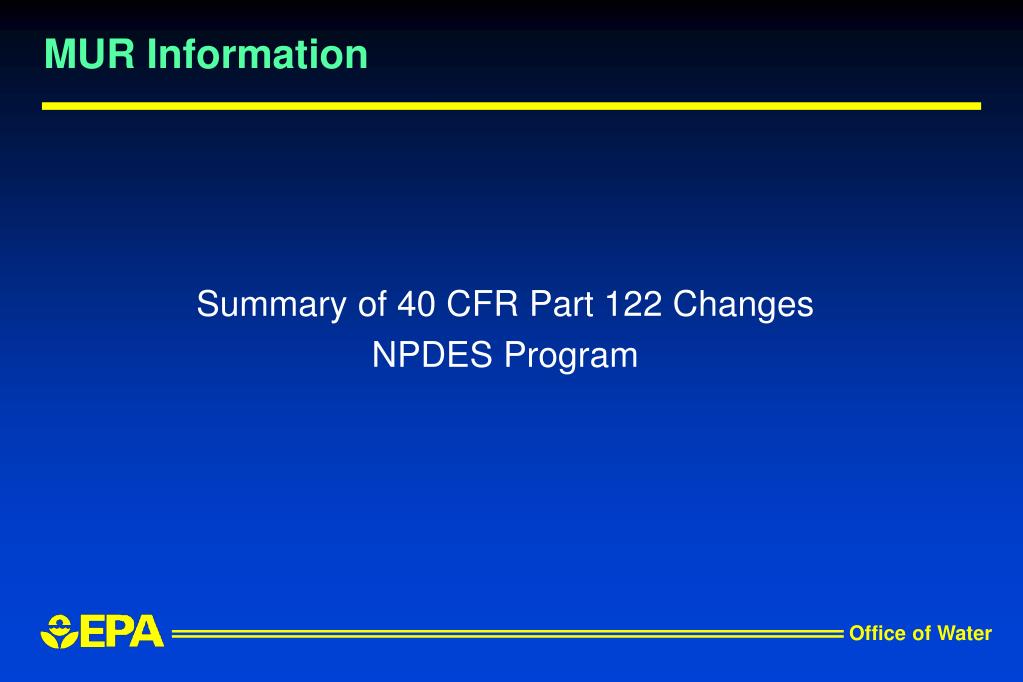 MUR Information

Summary of 40 CFR Part 122 Changes
NPDES Program

EPA

Office of Water